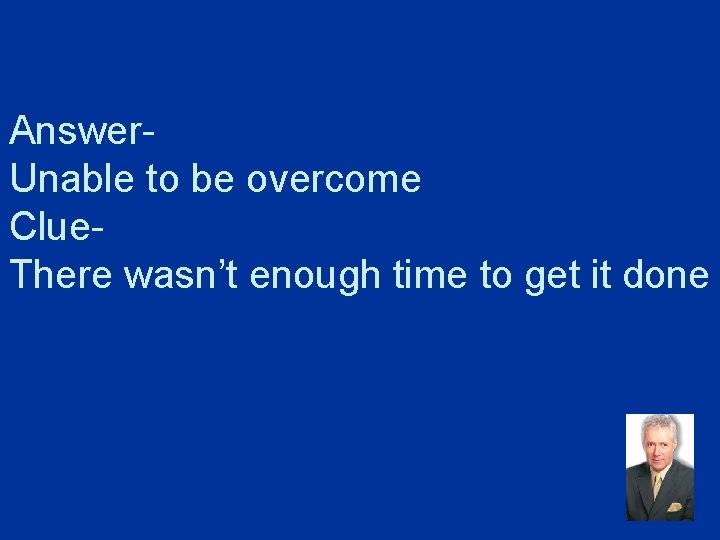 Answer-
Unable to be overcome
Clue-
There wasn’t enough time to get it done